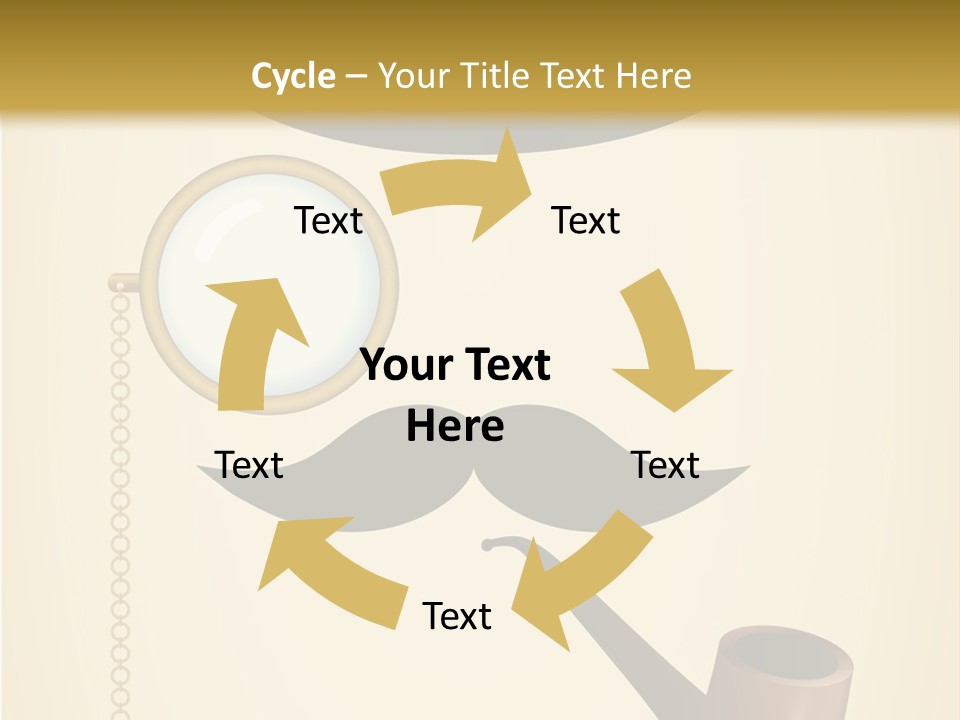 Cycle – Your Title Text Here

Text

Text

Your Text Here

Text

Text

Text